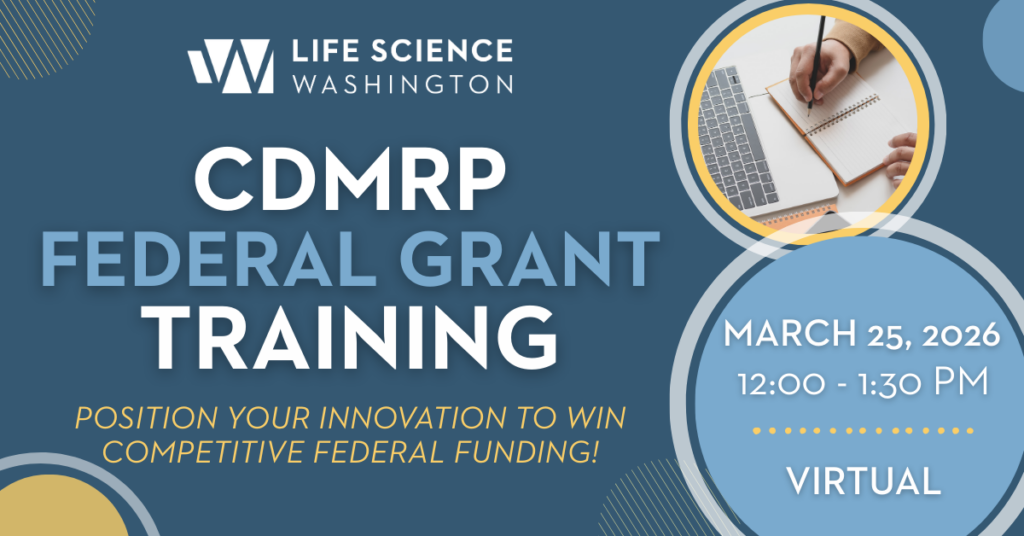 LIFE SCIENCE
WASHINGTON

CDMRP
FEDERAL GRANT
TRAINING

POSITION YOUR INNOVATION TO WIN COMPETITIVE FEDERAL FUNDING!

MARCH 25, 2026
12:00 - 1:30 PM

VIRTUAL